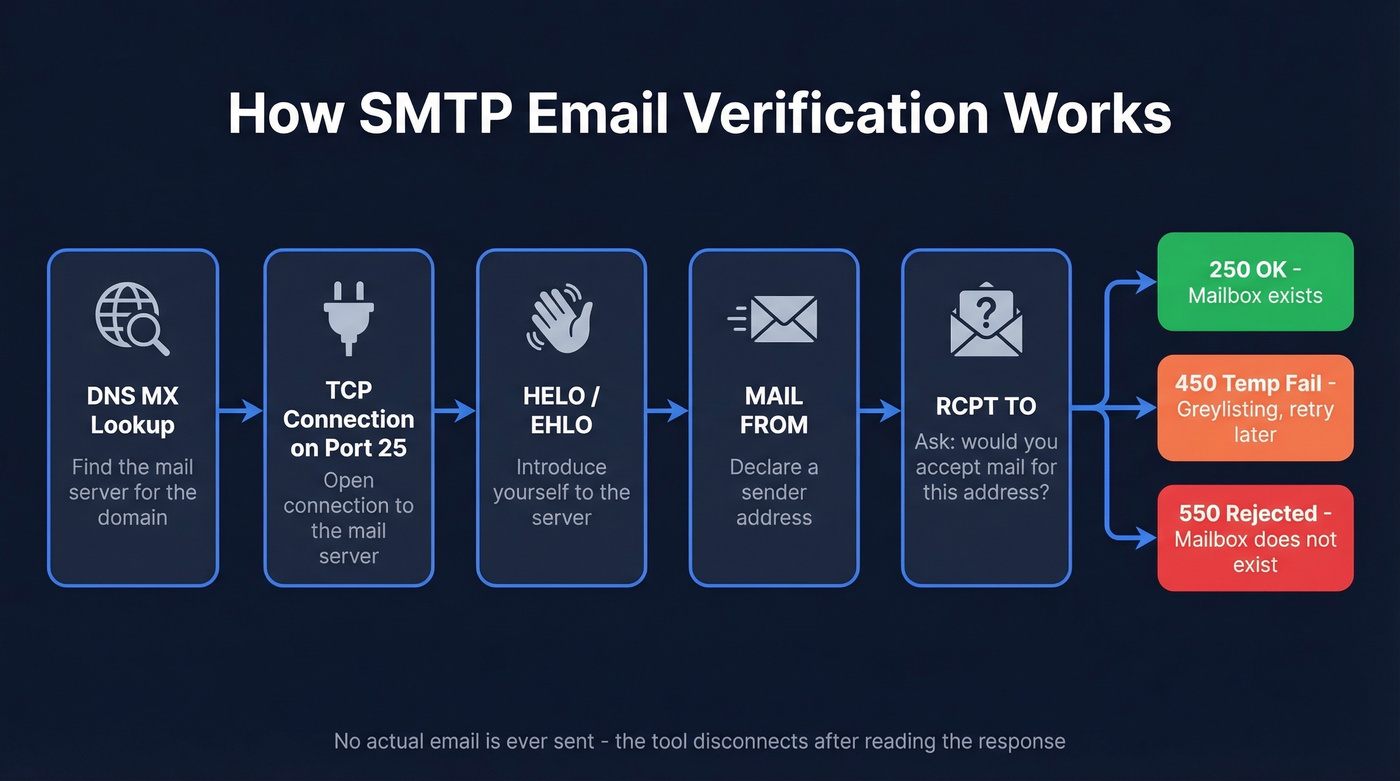 How SMTP Email Verification Works

DNS MX Lookup

Find the mail server for the domain

TCP Connection on Port 25

Open connection to the mail server

HELO / EHLO

Introduce yourself to the server

MAIL FROM

Declare a sender address

RCPT TO

Ask: would you accept mail for this address?

250 OK - Mailbox exists

450 Temp Fail - Greylisting, retry later

550 Rejected - Mailbox does not exist

No actual email is ever sent - the tool disconnects after reading the response